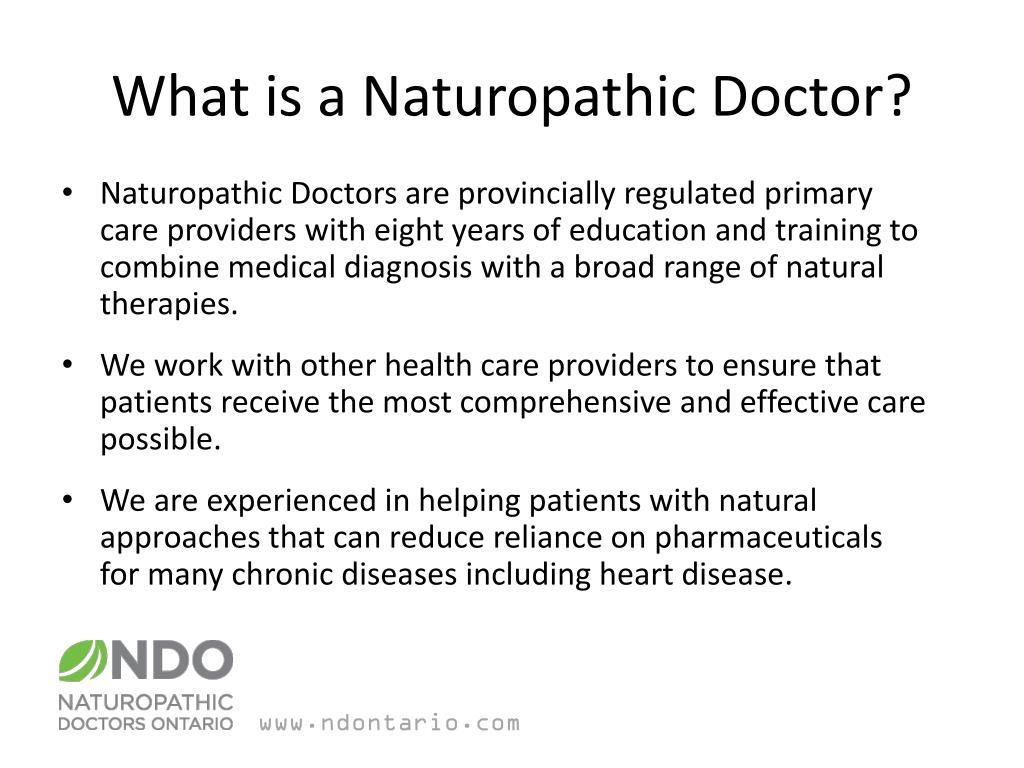 What is a Naturopathic Doctor?

• Naturopathic Doctors are provincially regulated primary care providers with eight years of education and training to combine medical diagnosis with a broad range of natural therapies.

• We work with other health care providers to ensure that patients receive the most comprehensive and effective care possible.

• We are experienced in helping patients with natural approaches that can reduce reliance on pharmaceuticals for many chronic diseases including heart disease.

NDO
NATUROPATHIC
DOCTORS ONTARIO
www.ndontario.com